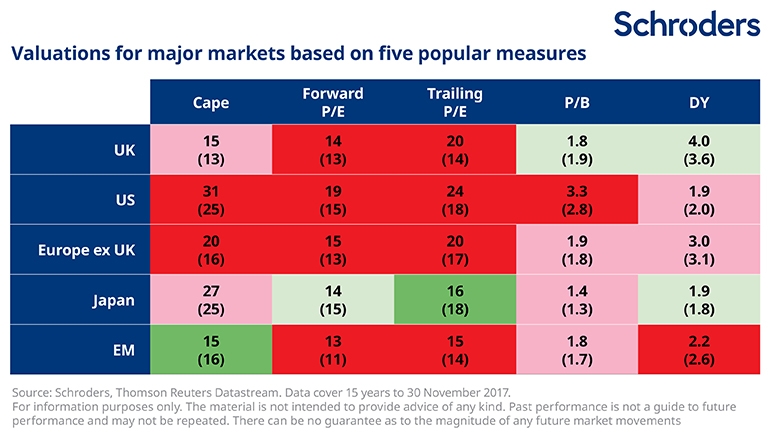 Schroders

Valuations for major markets based on five popular measures

| | Cape | Forward P/E | Trailing P/E | P/B | DY |
|---|---|---|---|---|---|
| UK | 15 (13) | 14 (13) | 20 (14) | 1.8 (1.9) | 4.0 (3.6) |
| US | 31 (25) | 19 (15) | 24 (18) | 3.3 (2.8) | 1.9 (2.0) |
| Europe ex UK | 20 (16) | 15 (13) | 20 (17) | 1.9 (1.8) | 3.0 (3.1) |
| Japan | 27 (25) | 14 (15) | 16 (18) | 1.4 (1.3) | 1.9 (1.8) |
| EM | 15 (16) | 13 (11) | 15 (14) | 1.8 (1.7) | 2.2 (2.6) |

Source: Schroders, Thomson Reuters Datastream. Data cover 15 years to 30 November 2017.
For information purposes only. The material is not intended to provide advice of any kind. Past performance is not a guide to future performance and may not be repeated. There can be no guarantee as to the magnitude of any future market movements